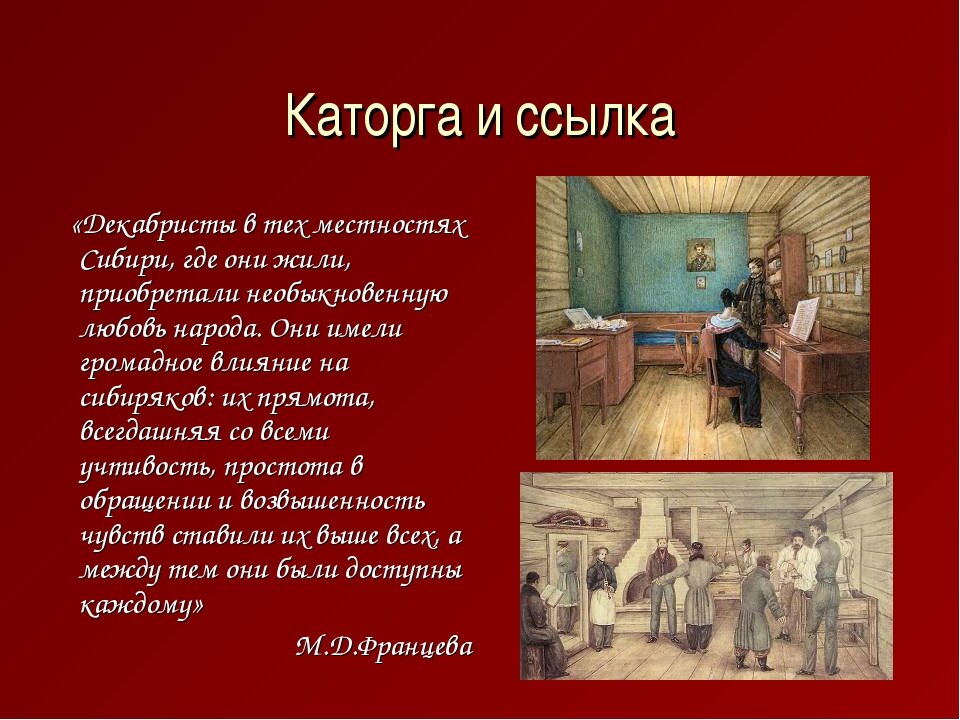 Каторга и ссылка

«Декабристы в тех местностях Сибири, где они жили, приобретали необыкновенную любовь народа. Они имели громадное влияние на сибиряков: их прямота, всегдашняя со всеми учтивость, простота в обращении и возвышенность чувств ставили их выше всех, а между тем они были доступны каждому»

М.Д.Францева